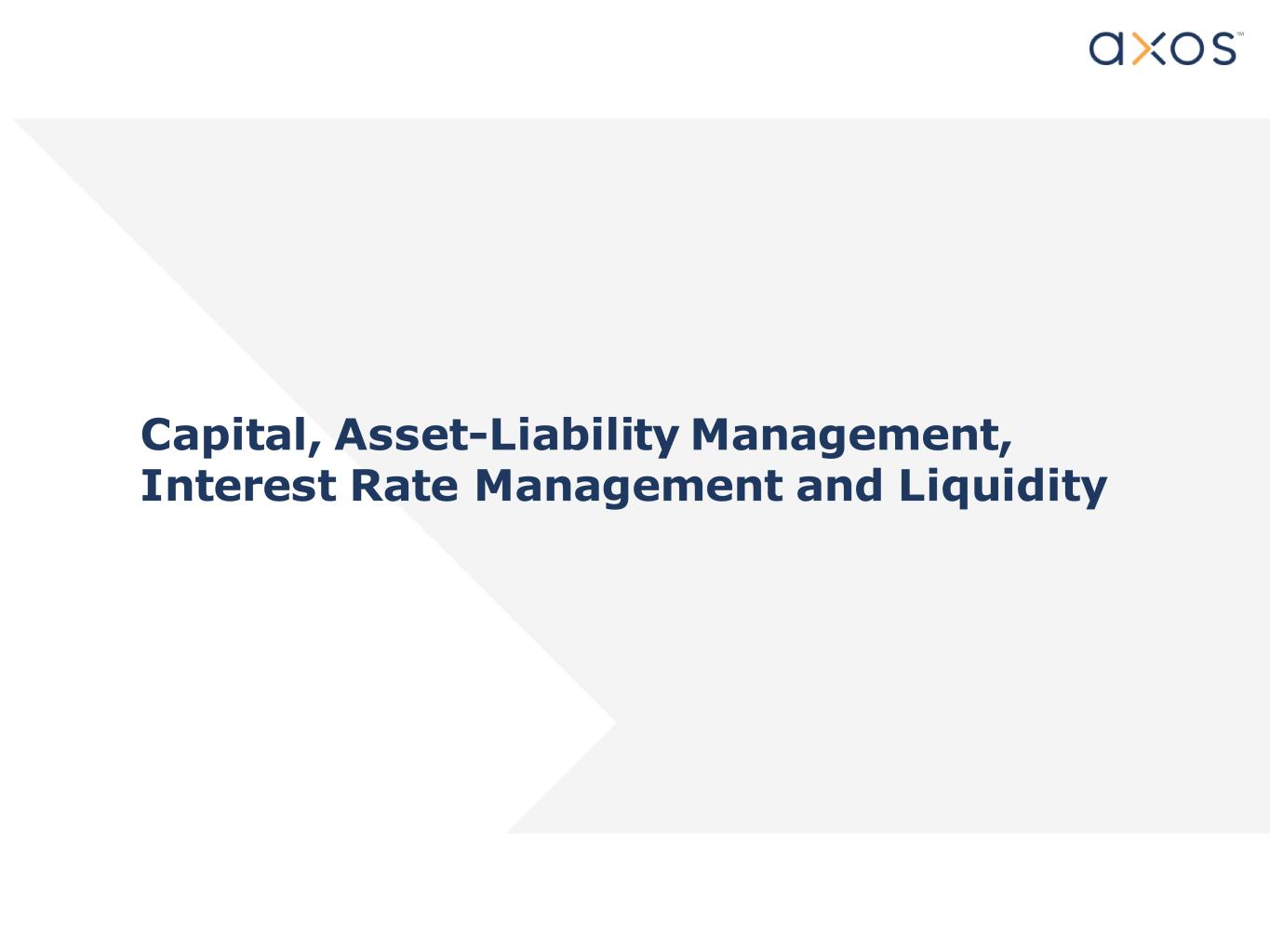 axos™

Capital, Asset-Liability Management, Interest Rate Management and Liquidity